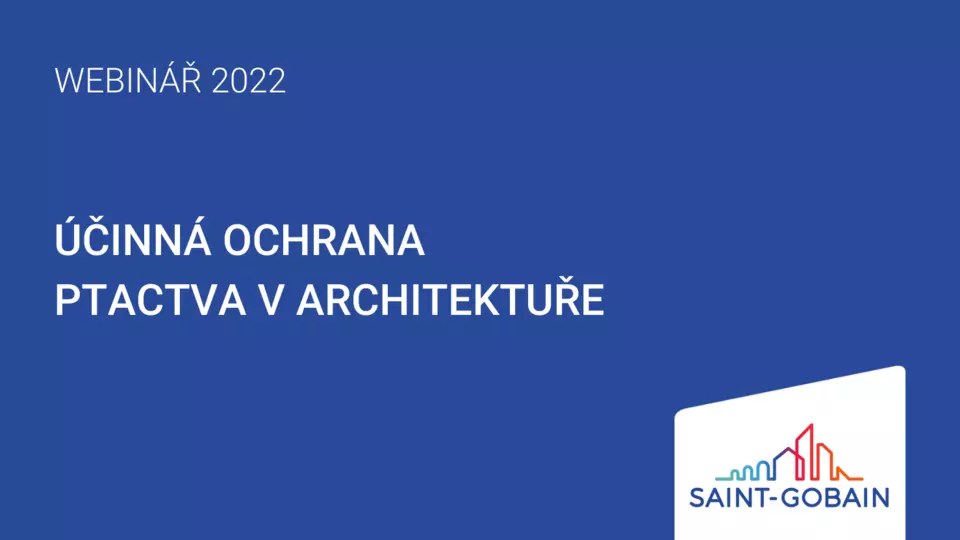 WEBINÁŘ 2022

ÚČINNÁ OCHRANA PTACTVA V ARCHITEKTUŘE

SAINT-GOBAIN